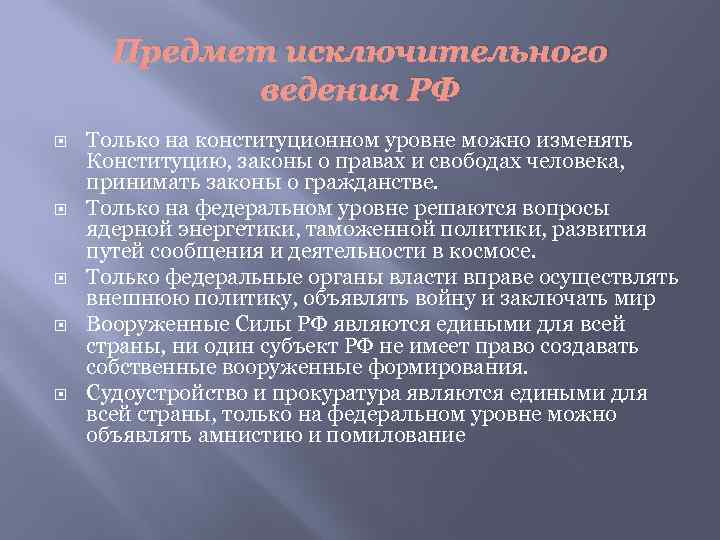 Предмет исключительного ведения РФ

Только на конституционном уровне можно изменять Конституцию, законы о правах и свободах человека, принимать законы о гражданстве.

Только на федеральном уровне решаются вопросы ядерной энергетики, таможенной политики, развития путей сообщения и деятельности в космосе.

Только федеральные органы власти вправе осуществлять внешнюю политику, объявлять войну и заключать мир

Вооруженные Силы РФ являются едиными для всей страны, ни один субъект РФ не имеет право создавать собственные вооруженные формирования.

Судоустройство и прокуратура являются едиными для всей страны, только на федеральном уровне можно объявлять амнистию и помилование